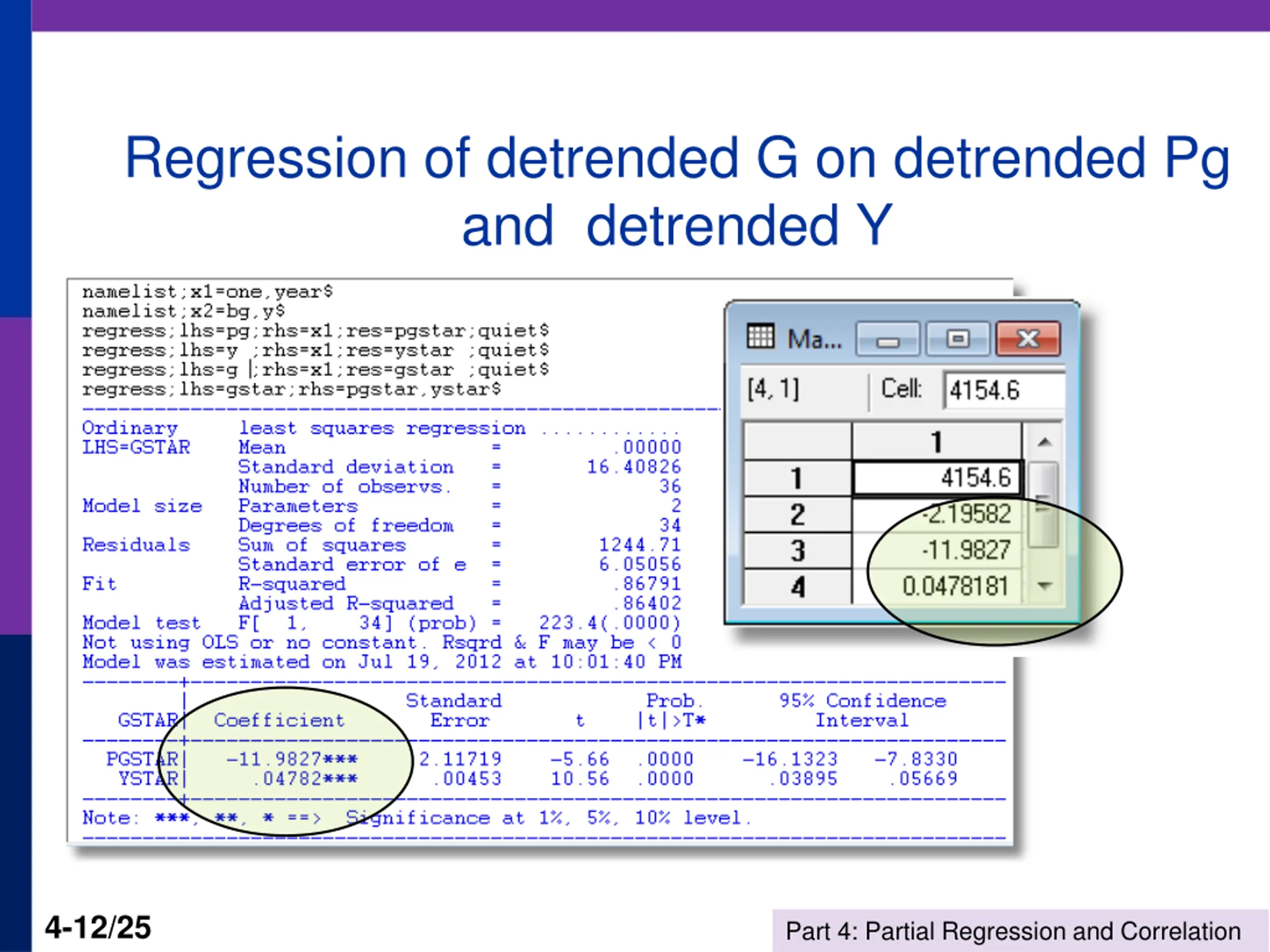 Regression of detrended G on detrended Pg and detrended Y

namelist;x1=one,year$
namelist;x2=bg,y$
regress;lhs=pg;rhs=x1;res=pgstar;quiet$
regress;lhs=y ;rhs=x1;res=ystar ;quiet$
regress;lhs=g ;rhs=x1;res=gstar ;quiet$
regress;lhs=gstar;rhs=pgstar,ystar$

Ordinary least squares regression ............
LHS=GSTAR Mean = .00000
Standard deviation = 16.40826
Number of observs. = 36
Model size Parameters = 2
Degrees of freedom = 34
Residuals Sum of squares = 1244.71
Standard error of e = 6.05056
Fit R-squared = .86791
Adjusted R-squared = .86402
Model test F[ 1, 34] (prob) = 223.4(.0000)
Not using OLS or no constant. Rsqrd & F may be < 0
Model was estimated on Jul 19, 2012 at 10:01:40 PM

| GSTAR | Coefficient | Standard Error | t | Prob. \|t\|>T* | 95% Confidence Interval | |
|---|---|---|---|---|---|---|
| PGSTAR | -11.9827*** | 2.11719 | -5.66 | .0000 | -16.1323 | -7.8330 |
| YSTAR | .04782*** | .00453 | 10.56 | .0000 | .03895 | .05669 |

Note: ***, **, * ==> Significance at 1%, 5%, 10% level.

Ma...
[4, 1] Cell: 4154.6

| | 1 |
|---|---|
| 1 | 4154.6 |
| 2 | -2.19582 |
| 3 | -11.9827 |
| 4 | 0.0478181 |

4-12/25
Part 4: Partial Regression and Correlation